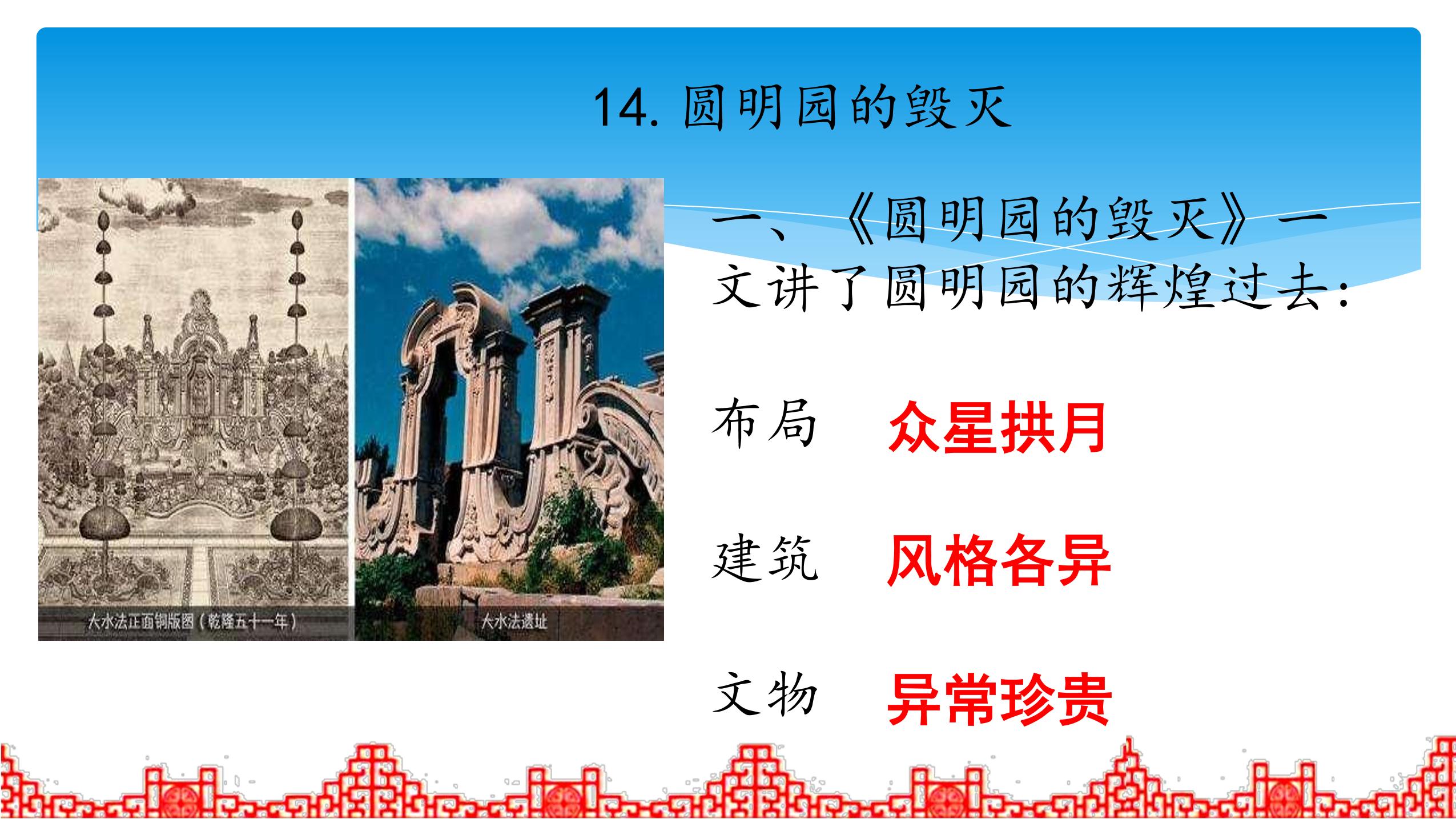 14. 圆明园的毁灭

大水法正面铜版图（乾隆五十一年）

大水法遗址

一、《圆明园的毁灭》一文讲了圆明园的辉煌过去：

布局　众星拱月

建筑　风格各异

文物　异常珍贵